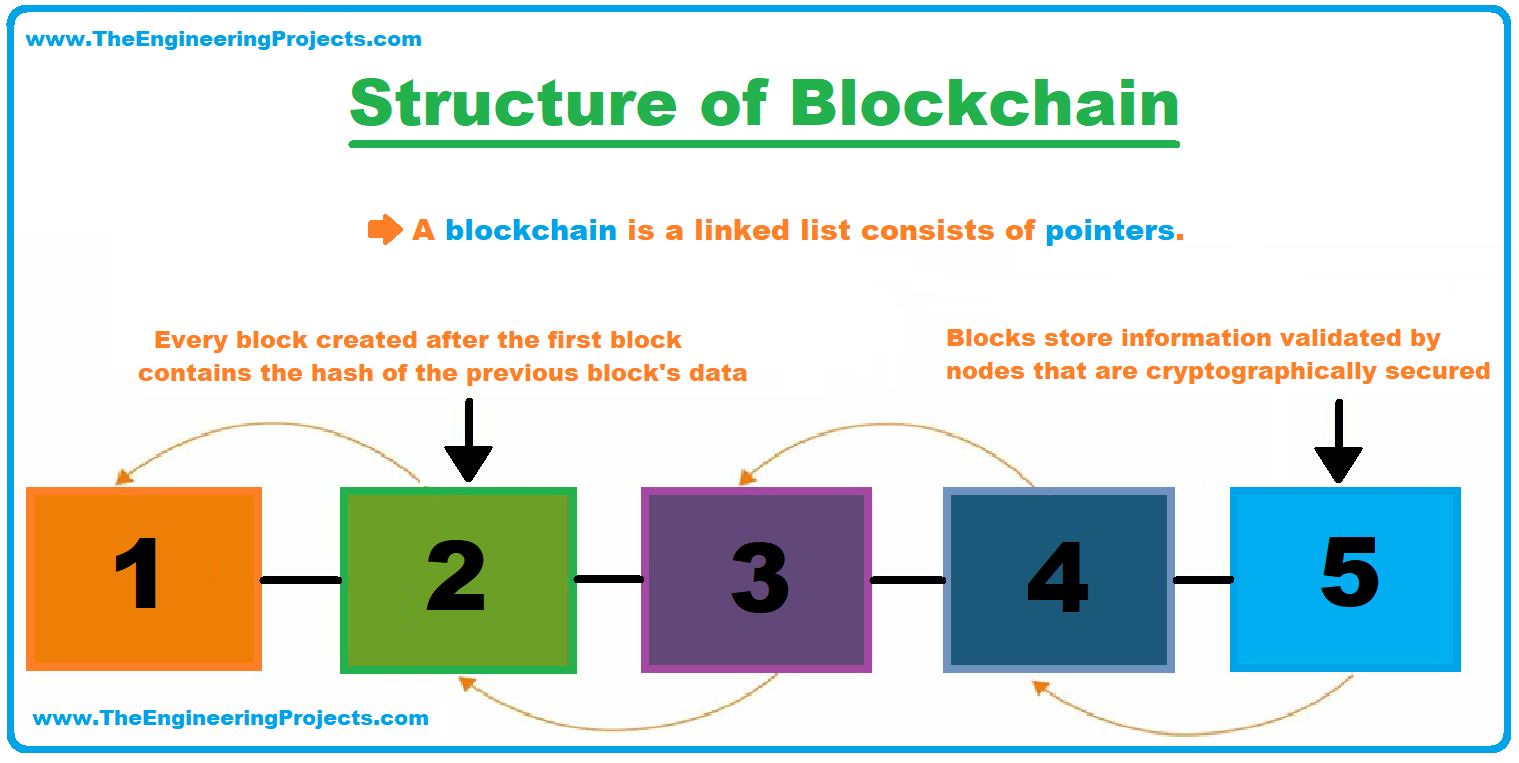 www.TheEngineeringProjects.com

Structure of Blockchain

A blockchain is a linked list consists of pointers.

Every block created after the first block contains the hash of the previous block's data

Blocks store information validated by nodes that are cryptographically secured

1

2

3

4

5

www.TheEngineeringProjects.com